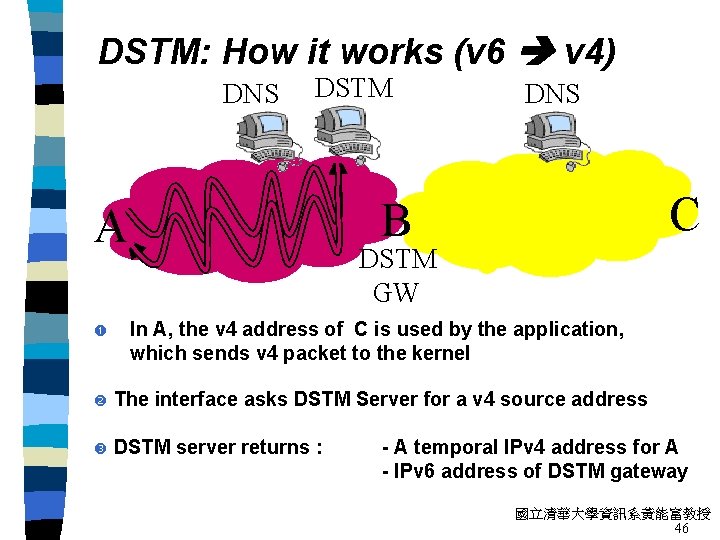 DSTM: How it works (v6 ➔ v4)

DNS DSTM DNS

A B C

DSTM GW

❶ In A, the v4 address of C is used by the application, which sends v4 packet to the kernel

❷ The interface asks DSTM Server for a v4 source address

❸ DSTM server returns : - A temporal IPv4 address for A
- IPv6 address of DSTM gateway

國立清華大學資訊系黃能富教授
46